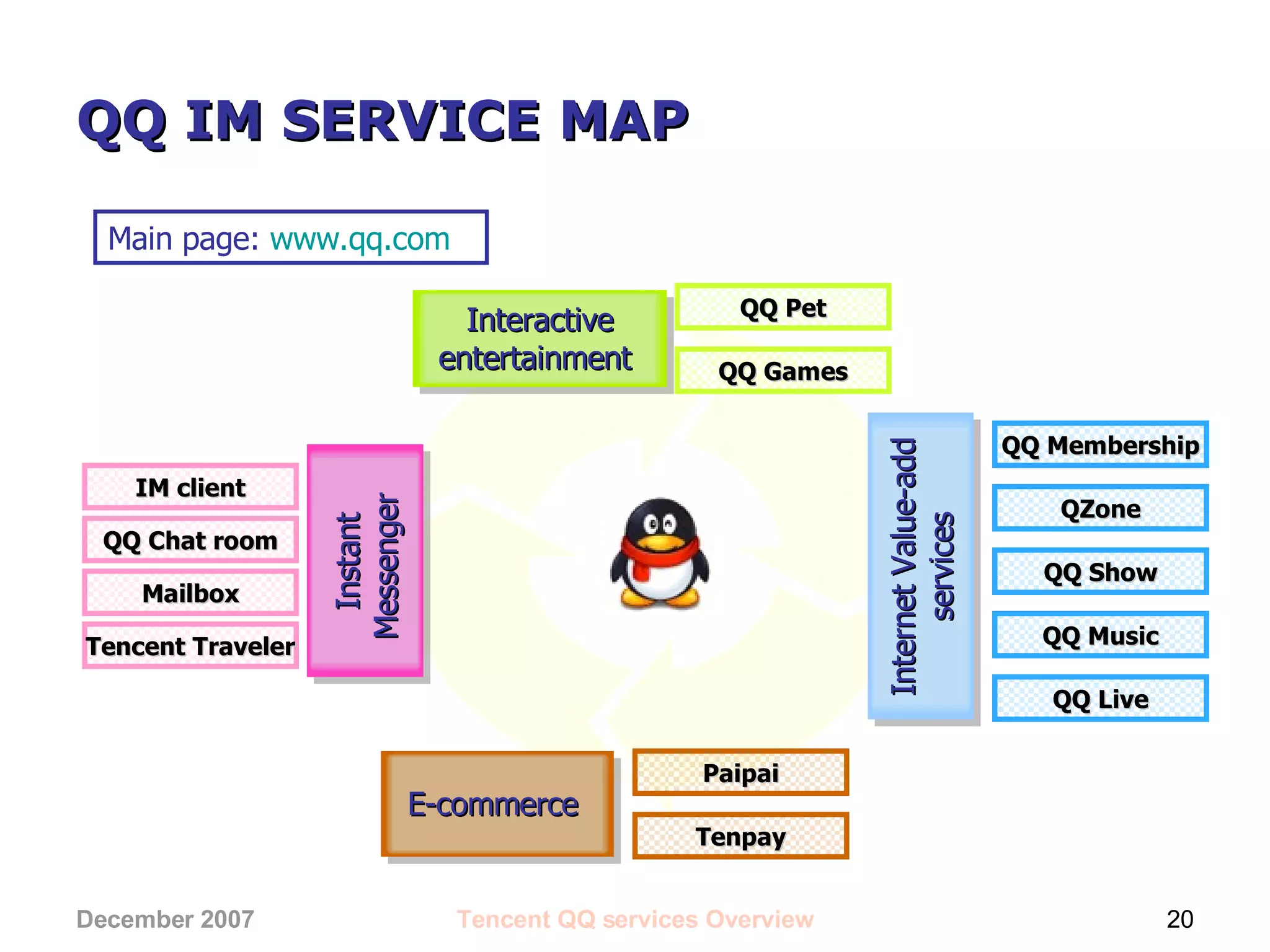 QQ IM SERVICE MAP

Main page: www.qq.com

Interactive entertainment

QQ Pet

QQ Games

IM client

QQ Chat room

Mailbox

Tencent Traveler

Instant Messenger

Internet Value-add services

QQ Membership

QZone

QQ Show

QQ Music

QQ Live

E-commerce

Paipai

Tenpay

December 2007

Tencent QQ services Overview

20